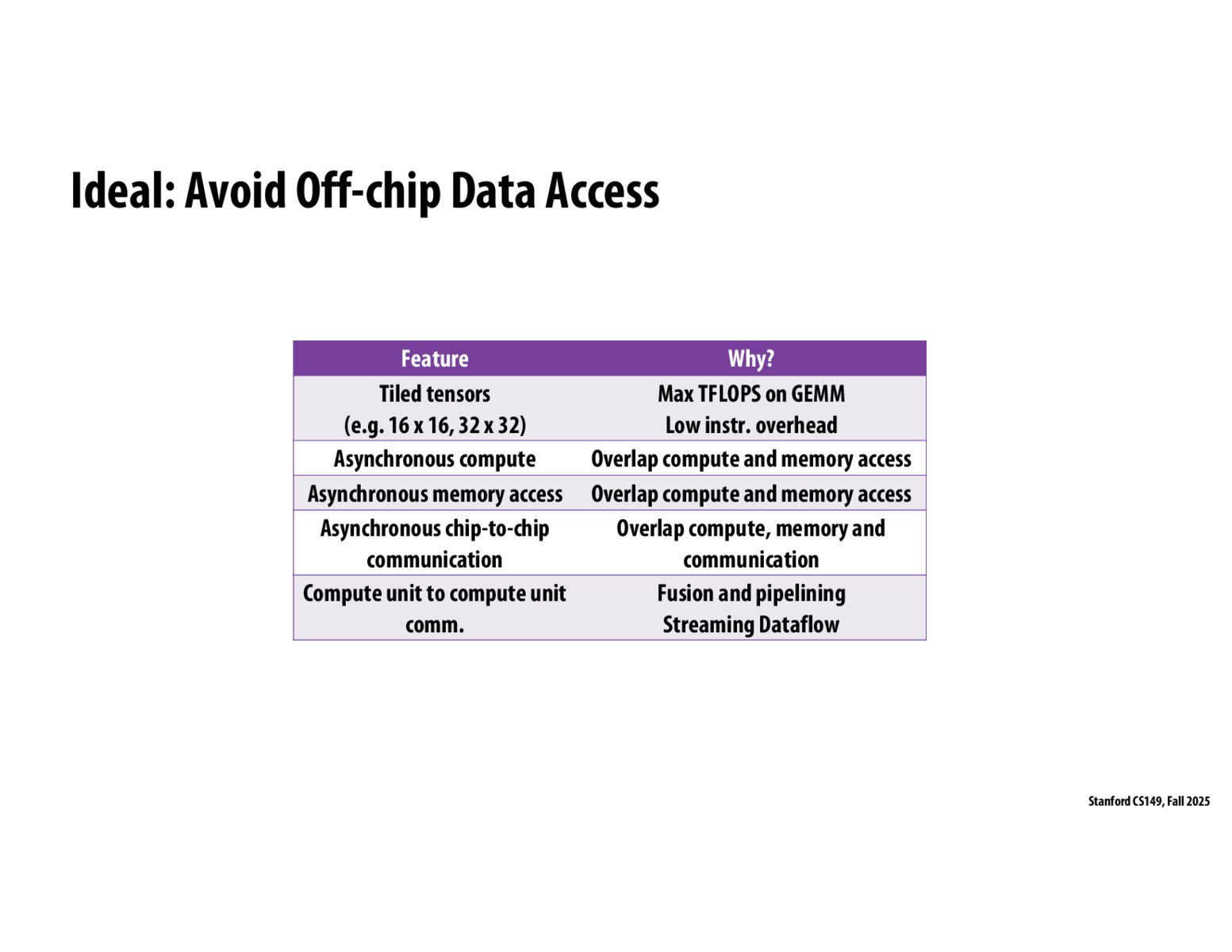 Ideal: Avoid Off-chip Data Access

| Feature | Why? |
|---|---|
| Tiled tensors (e.g. 16 x 16, 32 x 32) | Max TFLOPS on GEMM Low instr. overhead |
| Asynchronous compute | Overlap compute and memory access |
| Asynchronous memory access | Overlap compute and memory access |
| Asynchronous chip-to-chip communication | Overlap compute, memory and communication |
| Compute unit to compute unit comm. | Fusion and pipelining Streaming Dataflow |

Stanford CS149, Fall 2025